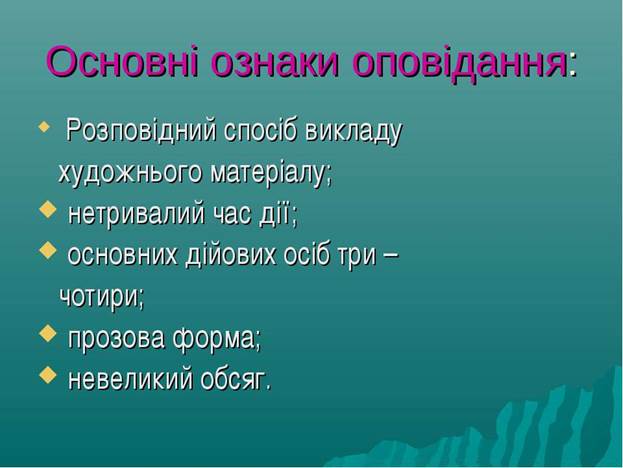 Основні ознаки оповідання:

- Розповідний спосіб викладу художнього матеріалу;
- нетривалий час дії;
- основних дійових осіб три – чотири;
- прозова форма;
- невеликий обсяг.